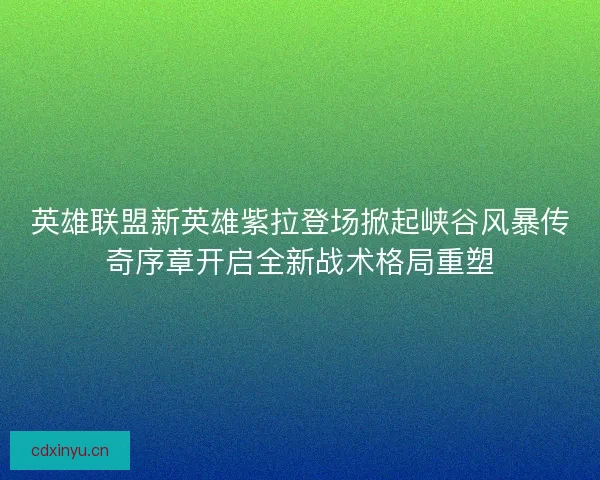 英雄联盟新英雄紫拉登场掀起峡谷风暴传奇序章开启全新战术格局重塑

cdxinyu.cn